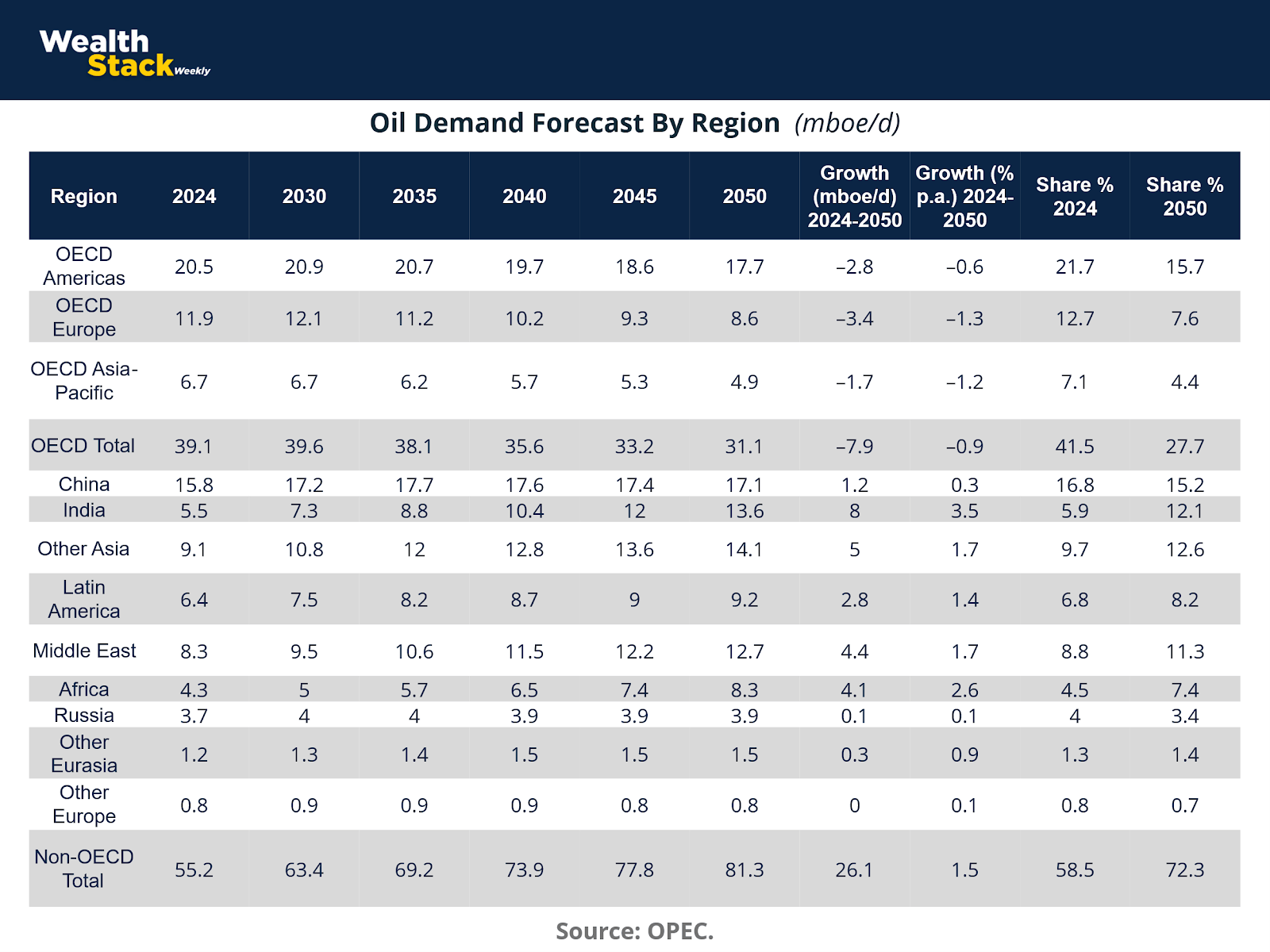 Wealth Stack Weekly

Oil Demand Forecast By Region (mboe/d)

| Region | 2024 | 2030 | 2035 | 2040 | 2045 | 2050 | Growth (mboe/d) 2024-2050 | Growth (% p.a.) 2024-2050 | Share % 2024 | Share % 2050 |
|---|---|---|---|---|---|---|---|---|---|---|
| OECD Americas | 20.5 | 20.9 | 20.7 | 19.7 | 18.6 | 17.7 | –2.8 | –0.6 | 21.7 | 15.7 |
| OECD Europe | 11.9 | 12.1 | 11.2 | 10.2 | 9.3 | 8.6 | –3.4 | –1.3 | 12.7 | 7.6 |
| OECD Asia-Pacific | 6.7 | 6.7 | 6.2 | 5.7 | 5.3 | 4.9 | –1.7 | –1.2 | 7.1 | 4.4 |
| OECD Total | 39.1 | 39.6 | 38.1 | 35.6 | 33.2 | 31.1 | –7.9 | –0.9 | 41.5 | 27.7 |
| China | 15.8 | 17.2 | 17.7 | 17.6 | 17.4 | 17.1 | 1.2 | 0.3 | 16.8 | 15.2 |
| India | 5.5 | 7.3 | 8.8 | 10.4 | 12 | 13.6 | 8 | 3.5 | 5.9 | 12.1 |
| Other Asia | 9.1 | 10.8 | 12 | 12.8 | 13.6 | 14.1 | 5 | 1.7 | 9.7 | 12.6 |
| Latin America | 6.4 | 7.5 | 8.2 | 8.7 | 9 | 9.2 | 2.8 | 1.4 | 6.8 | 8.2 |
| Middle East | 8.3 | 9.5 | 10.6 | 11.5 | 12.2 | 12.7 | 4.4 | 1.7 | 8.8 | 11.3 |
| Africa | 4.3 | 5 | 5.7 | 6.5 | 7.4 | 8.3 | 4.1 | 2.6 | 4.5 | 7.4 |
| Russia | 3.7 | 4 | 4 | 3.9 | 3.9 | 3.9 | 0.1 | 0.1 | 4 | 3.4 |
| Other Eurasia | 1.2 | 1.3 | 1.4 | 1.5 | 1.5 | 1.5 | 0.3 | 0.9 | 1.3 | 1.4 |
| Other Europe | 0.8 | 0.9 | 0.9 | 0.9 | 0.8 | 0.8 | 0 | 0.1 | 0.8 | 0.7 |
| Non-OECD Total | 55.2 | 63.4 | 69.2 | 73.9 | 77.8 | 81.3 | 26.1 | 1.5 | 58.5 | 72.3 |

Source: OPEC.